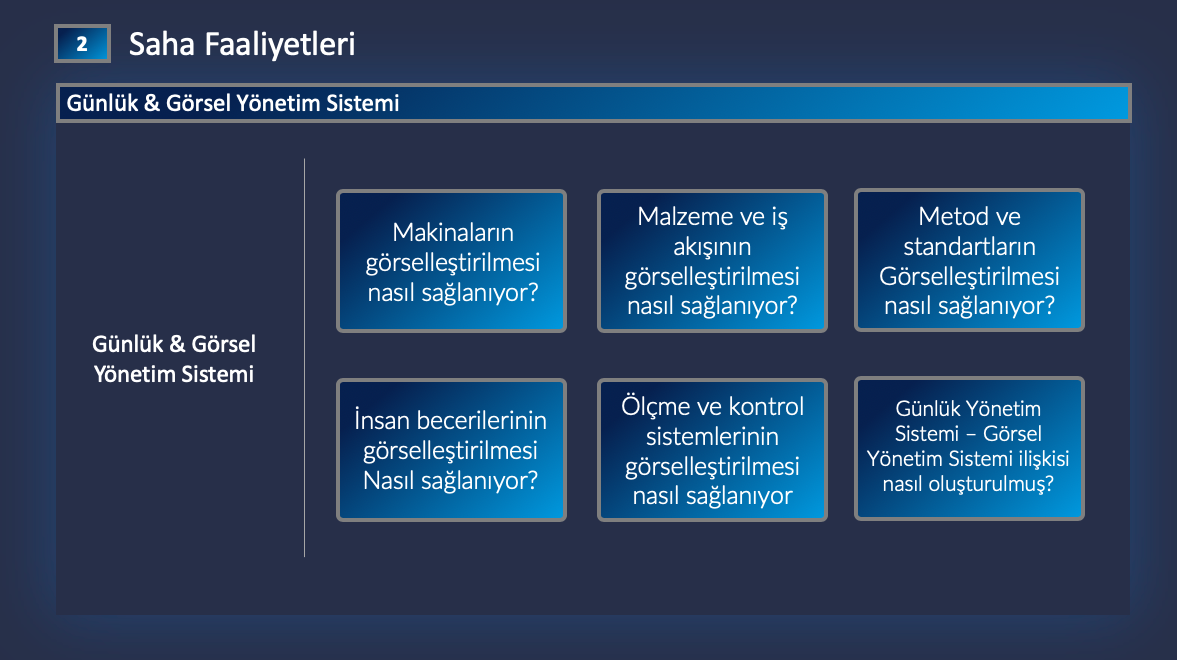 2 Saha Faaliyetleri

Günlük & Görsel Yönetim Sistemi

Günlük & Görsel Yönetim Sistemi

Makinaların görselleştirilmesi nasıl sağlanıyor?

Malzeme ve iş akışının görselleştirilmesi nasıl sağlanıyor?

Metod ve standartların Görselleştirilmesi nasıl sağlanıyor?

İnsan becerilerinin görselleştirilmesi Nasıl sağlanıyor?

Ölçme ve kontrol sistemlerinin görselleştirilmesi nasıl sağlanıyor

Günlük Yönetim Sistemi – Görsel Yönetim Sistemi ilişkisi nasıl oluşturulmuş?